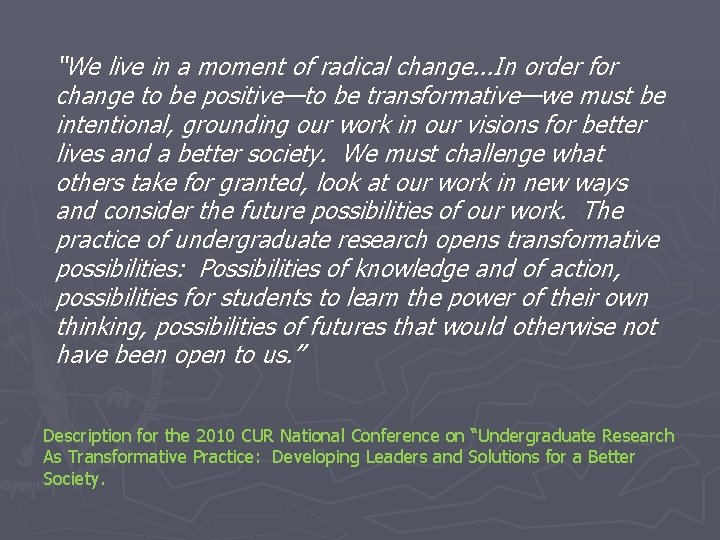 "We live in a moment of radical change...In order for change to be positive—to be transformative—we must be intentional, grounding our work in our visions for better lives and a better society.  We must challenge what others take for granted, look at our work in new ways and consider the future possibilities of our work.  The practice of undergraduate research opens transformative possibilities:  Possibilities of knowledge and of action, possibilities for students to learn the power of their own thinking, possibilities of futures that would otherwise not have been open to us."

Description for the 2010 CUR National Conference on "Undergraduate Research As Transformative Practice:  Developing Leaders and Solutions for a Better Society.